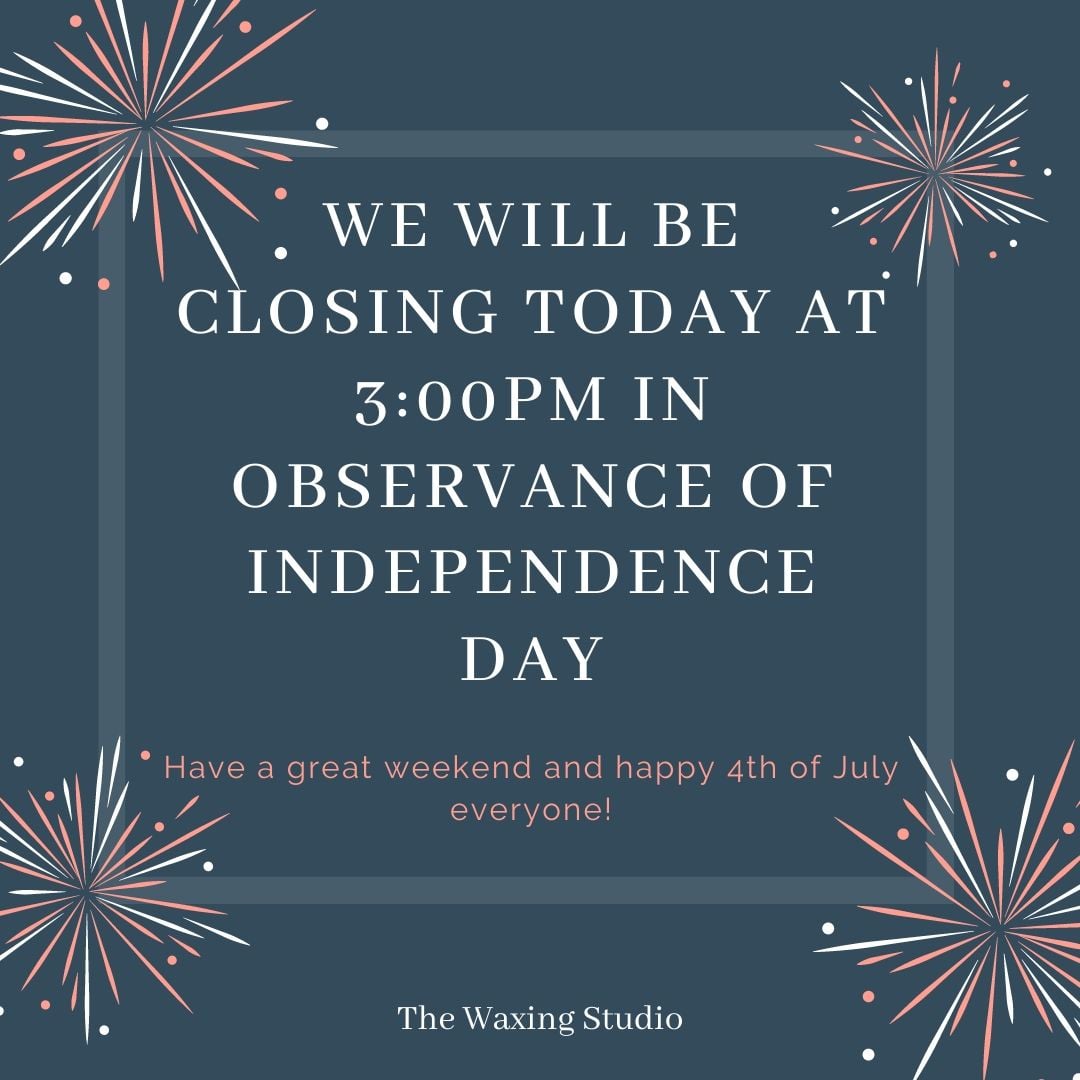 WE WILL BE CLOSING TODAY AT 3:00PM IN OBSERVANCE OF INDEPENDENCE DAY

Have a great weekend and happy 4th of July everyone!

The Waxing Studio